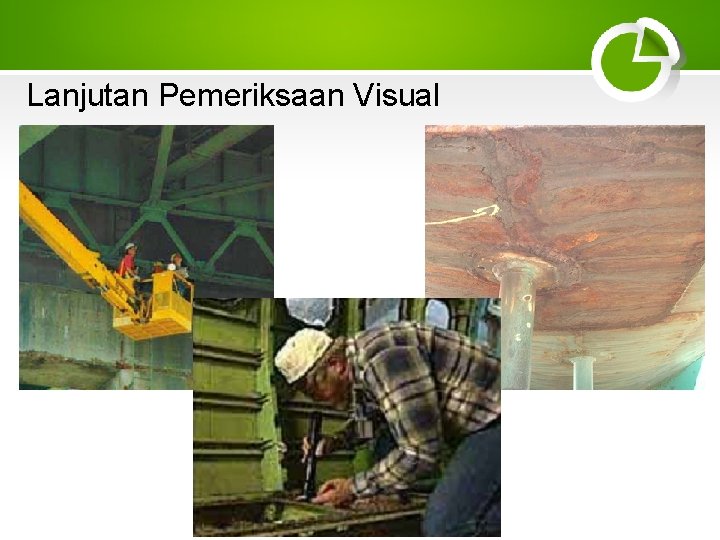 Lanjutan Pemeriksaan Visual